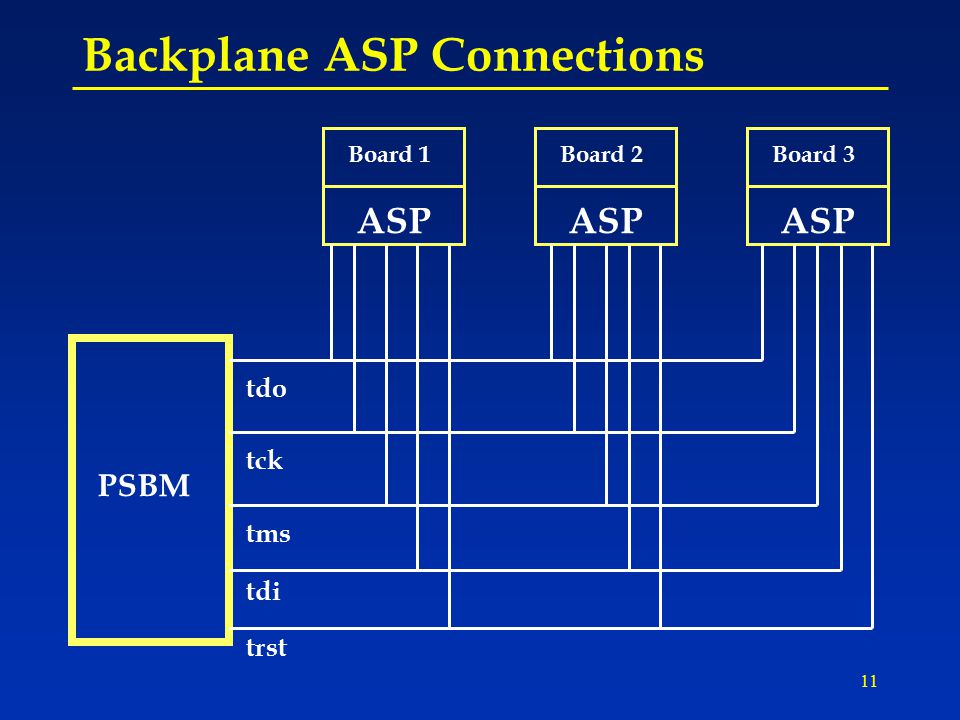 Backplane ASP Connections

Board 1
ASP

Board 2
ASP

Board 3
ASP

PSBM

tdo
tck
tms
tdi
trst

11